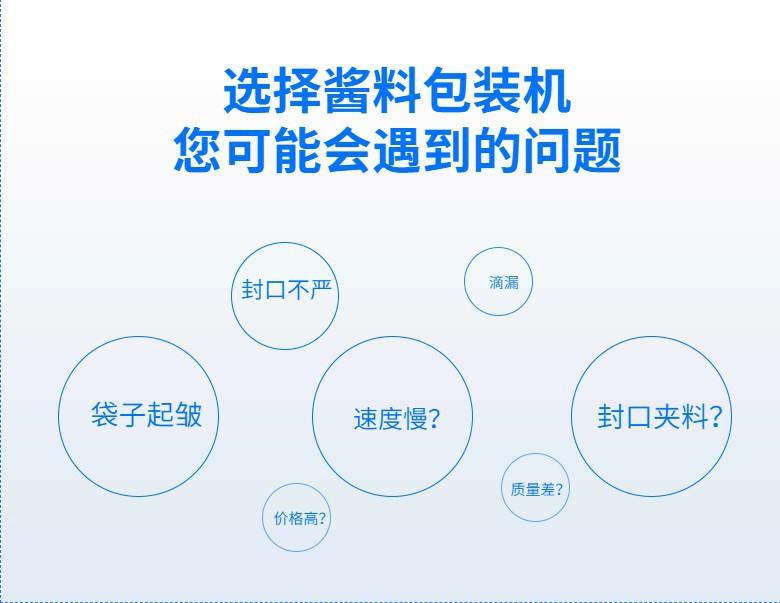 选择酱料包装机
您可能会遇到的问题

封口不严

滴漏

袋子起皱

速度慢?

封口夹料?

质量差?

价格高?